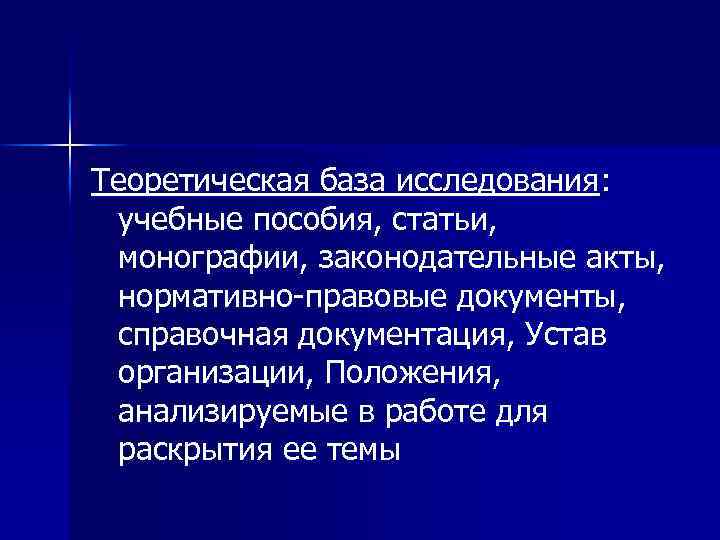 Теоретическая база исследования: учебные пособия, статьи, монографии, законодательные акты, нормативно-правовые документы, справочная документация, Устав организации, Положения, анализируемые в работе для раскрытия ее темы